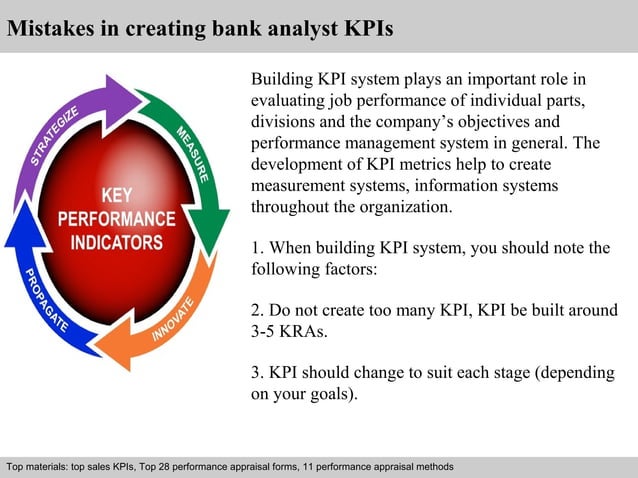 Mistakes in creating bank analyst KPIs

STRATEGIZE
MEASURE
INNOVATE
PROPAGATE
KEY PERFORMANCE INDICATORS

Building KPI system plays an important role in evaluating job performance of individual parts, divisions and the company's objectives and performance management system in general. The development of KPI metrics help to create measurement systems, information systems throughout the organization.

1. When building KPI system, you should note the following factors:

2. Do not create too many KPI, KPI be built around 3-5 KRAs.

3. KPI should change to suit each stage (depending on your goals).

Top materials: top sales KPIs, Top 28 performance appraisal forms, 11 performance appraisal methods